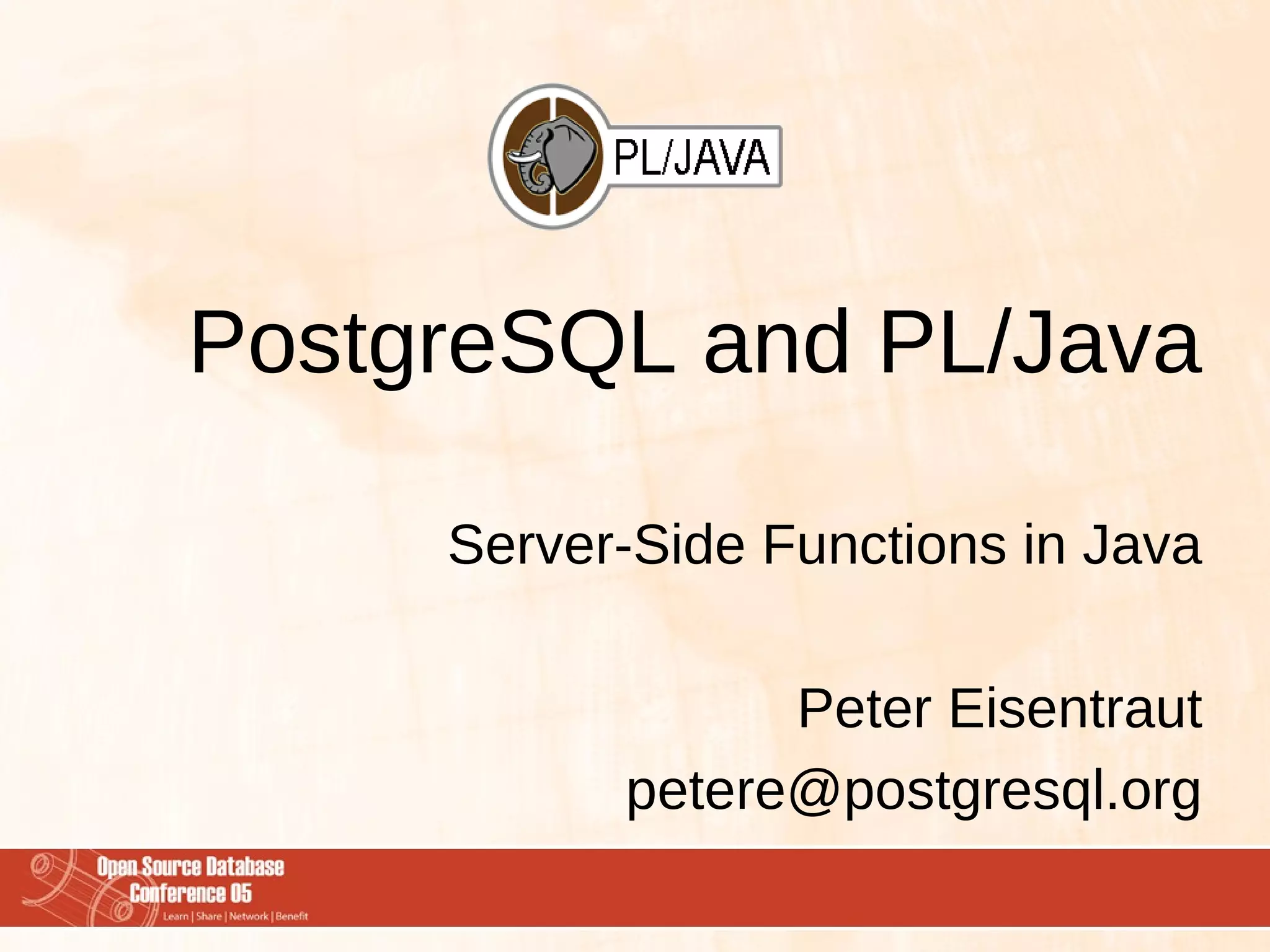 PL/JAVA

PostgreSQL and PL/Java

Server-Side Functions in Java

Peter Eisentraut
petere@postgresql.org

Open Source Database Conference 05
Learn | Share | Network | Benefit